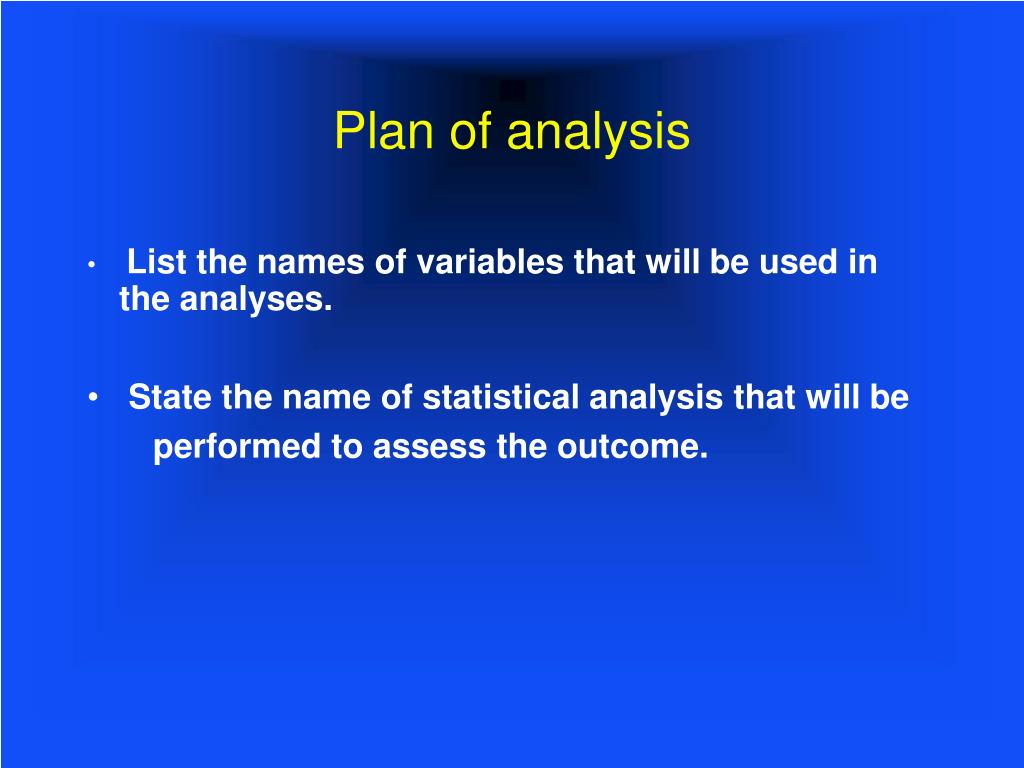 Plan of analysis

• List the names of variables that will be used in the analyses.

• State the name of statistical analysis that will be performed to assess the outcome.